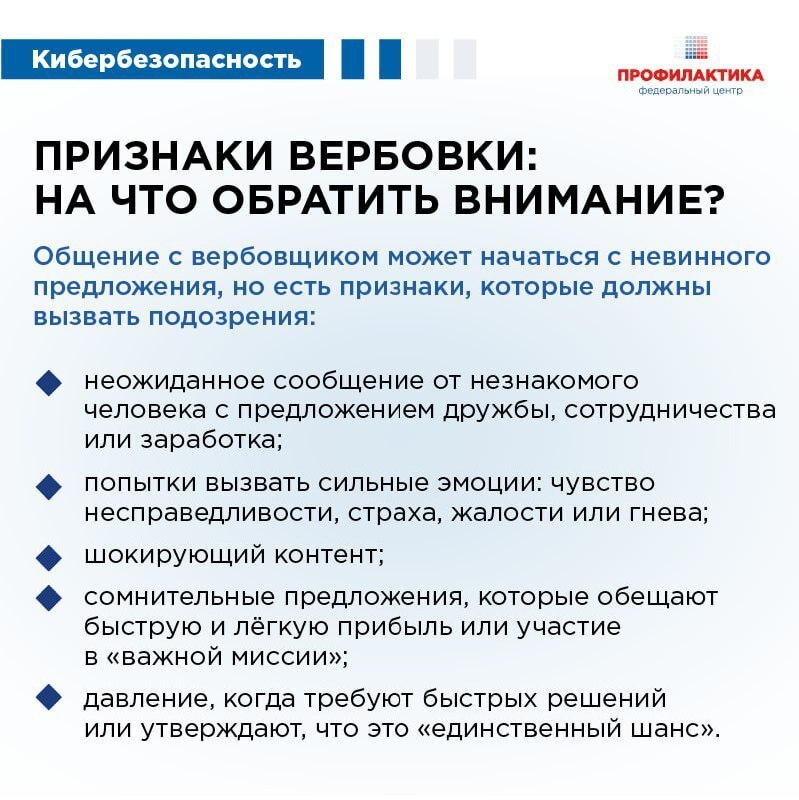 Кибербезопасность

ПРОФИЛАКТИКА
федеральный центр

ПРИЗНАКИ ВЕРБОВКИ: НА ЧТО ОБРАТИТЬ ВНИМАНИЕ?

Общение с вербовщиком может начаться с невинного предложения, но есть признаки, которые должны вызвать подозрения:

неожиданное сообщение от незнакомого человека с предложением дружбы, сотрудничества или заработка;

попытки вызвать сильные эмоции: чувство несправедливости, страха, жалости или гнева;

шокирующий контент;

сомнительные предложения, которые обещают быструю и лёгкую прибыль или участие в «важной миссии»;

давление, когда требуют быстрых решений или утверждают, что это «единственный шанс».